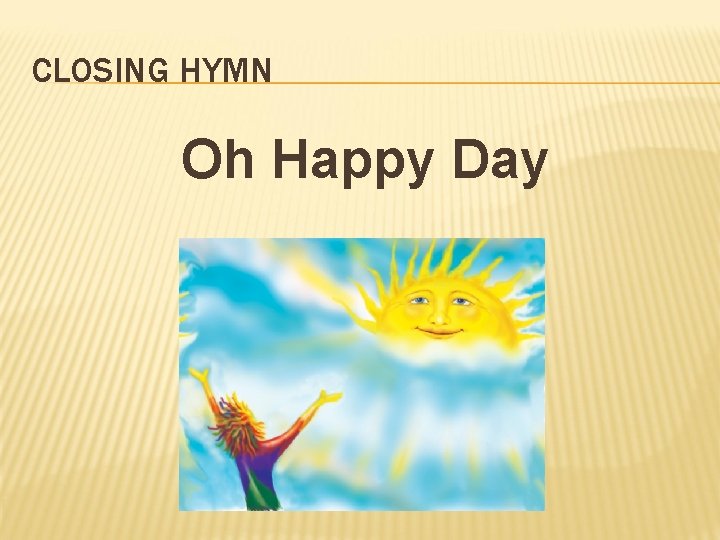 CLOSING HYMN

Oh Happy Day